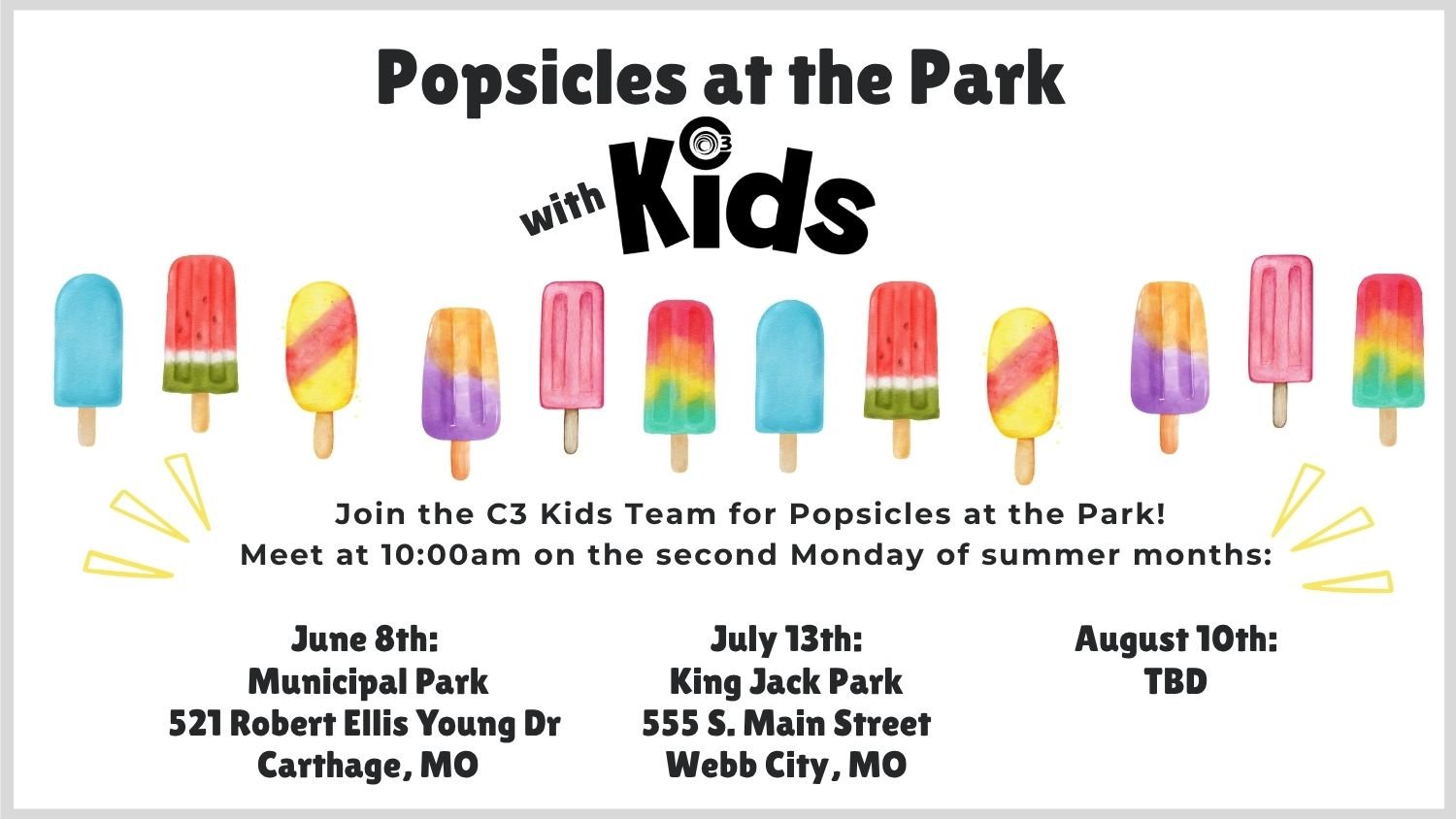 Popsicles at the Park

with C3 Kids

Join the C3 Kids Team for Popsicles at the Park!
Meet at 10:00am on the second Monday of summer months:

June 8th:
Municipal Park
521 Robert Ellis Young Dr
Carthage, MO

July 13th:
King Jack Park
555 S. Main Street
Webb City, MO

August 10th:
TBD